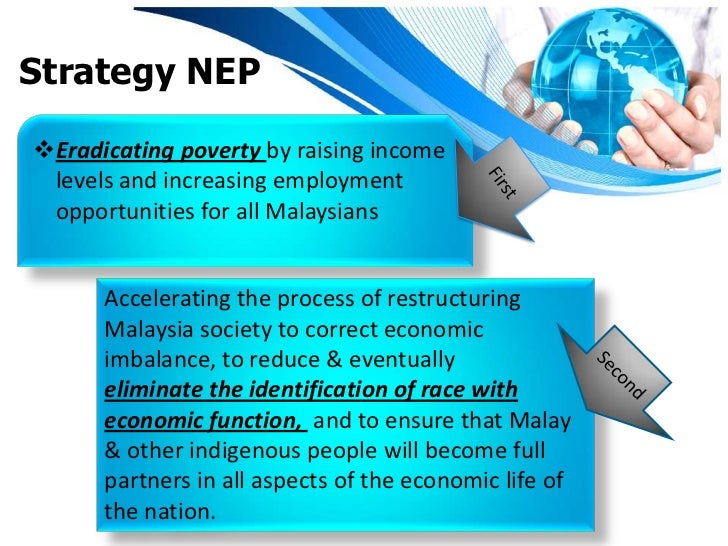 Strategy NEP

❖ Eradicating poverty by raising income levels and increasing employment opportunities for all Malaysians

First

Accelerating the process of restructuring Malaysia society to correct economic imbalance, to reduce & eventually eliminate the identification of race with economic function, and to ensure that Malay & other indigenous people will become full partners in all aspects of the economic life of the nation.

Second